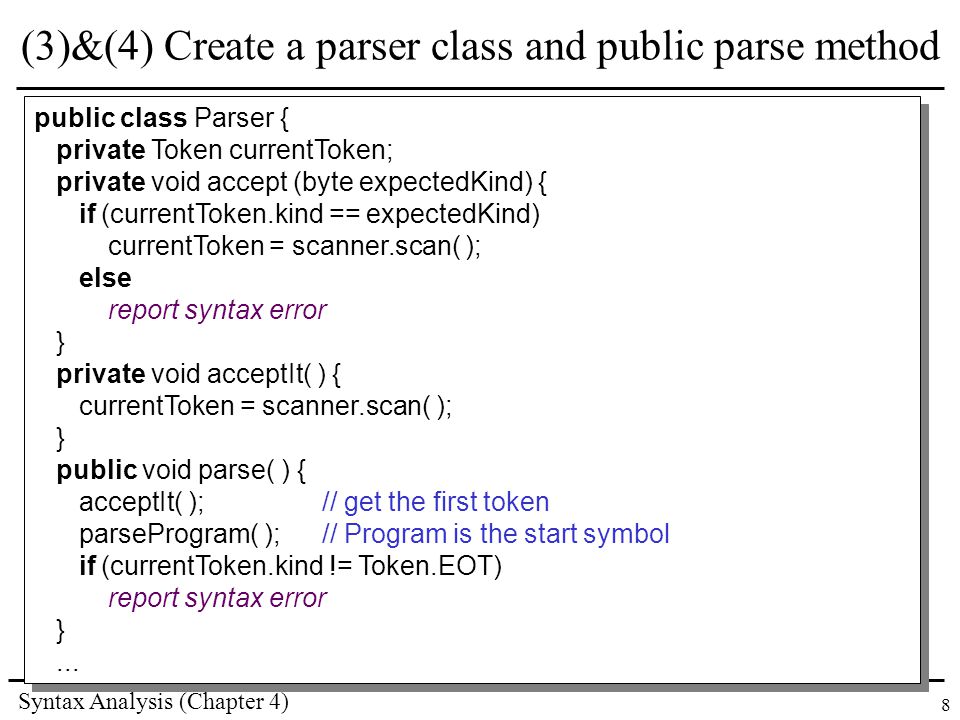 (3)&(4) Create a parser class and public parse method

public class Parser {
private Token currentToken;
private void accept (byte expectedKind) {
if (currentToken.kind == expectedKind)
currentToken = scanner.scan( );
else
report syntax error
}
private void acceptIt( ) {
currentToken = scanner.scan( );
}
public void parse( ) {
acceptIt( ); // get the first token
parseProgram( ); // Program is the start symbol
if (currentToken.kind != Token.EOT)
report syntax error
}
...

Syntax Analysis (Chapter 4)

8